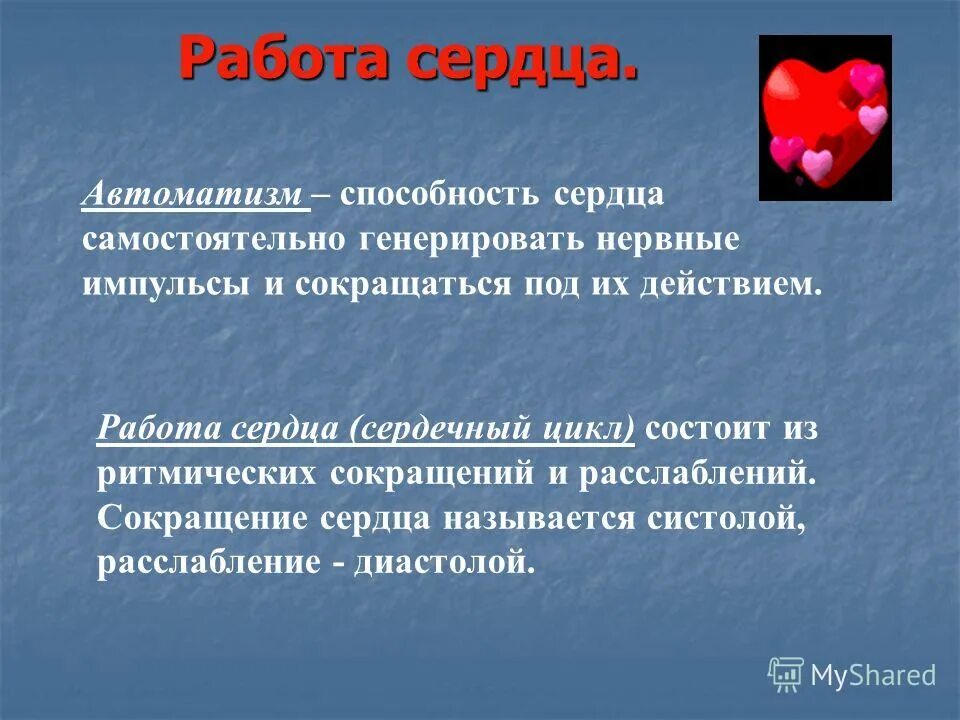 Работа сердца.

Автоматизм – способность сердца самостоятельно генерировать нервные импульсы и сокращаться под их действием.

Работа сердца (сердечный цикл) состоит из ритмических сокращений и расслаблений. Сокращение сердца называется систолой, расслабление - диастолой.

MyShared